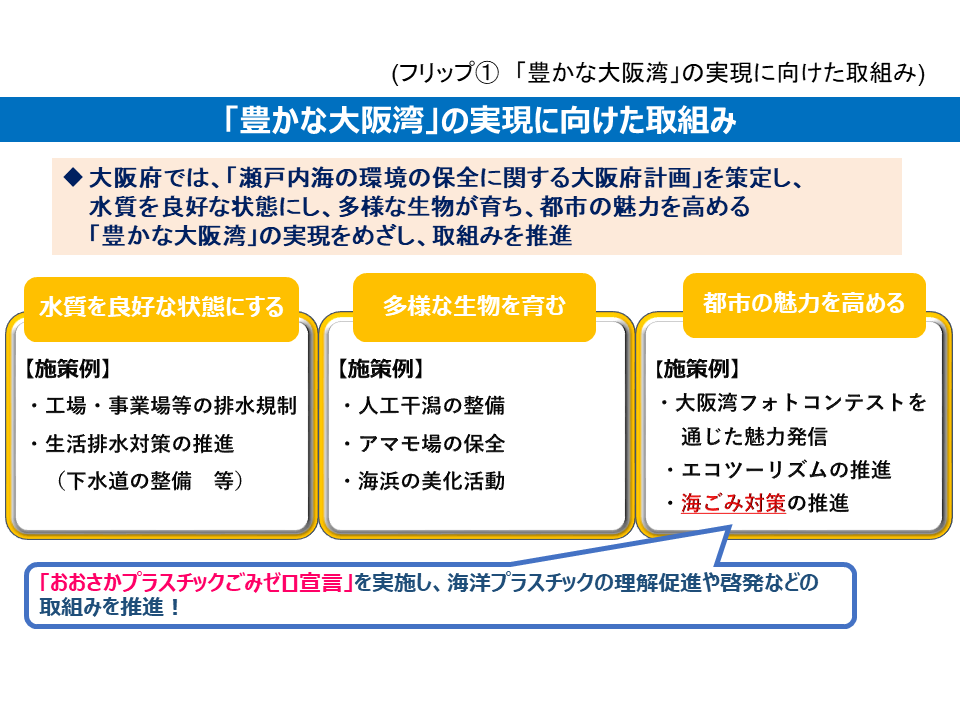 (フリップ① 「豊かな大阪湾」の実現に向けた取組み)

「豊かな大阪湾」の実現に向けた取組み

◆ 大阪府では、「瀬戸内海の環境の保全に関する大阪府計画」を策定し、水質を良好な状態にし、多様な生物が育ち、都市の魅力を高める「豊かな大阪湾」の実現をめざし、取組みを推進

水質を良好な状態にする

【施策例】
・工場・事業場等の排水規制
・生活排水対策の推進
（下水道の整備　等）

多様な生物を育む

【施策例】
・人工干潟の整備
・アマモ場の保全
・海浜の美化活動

都市の魅力を高める

【施策例】
・大阪湾フォトコンテストを通じた魅力発信
・エコツーリズムの推進
・海ごみ対策の推進

「おおさかプラスチックごみゼロ宣言」を実施し、海洋プラスチックの理解促進や啓発などの取組みを推進！